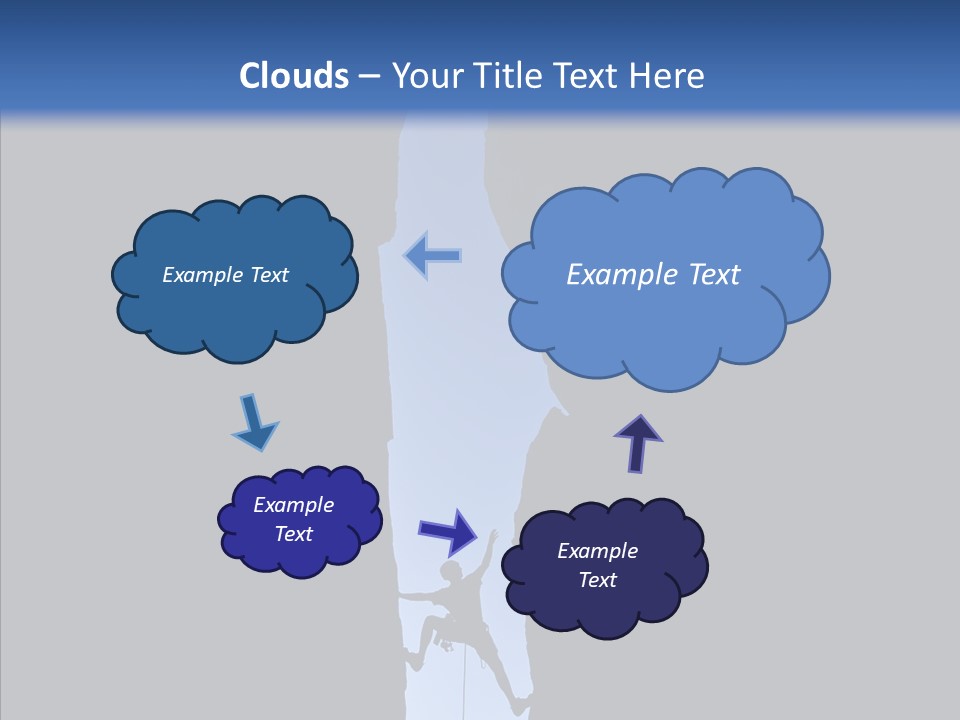 Clouds – Your Title Text Here

Example Text

Example Text

Example Text

Example Text